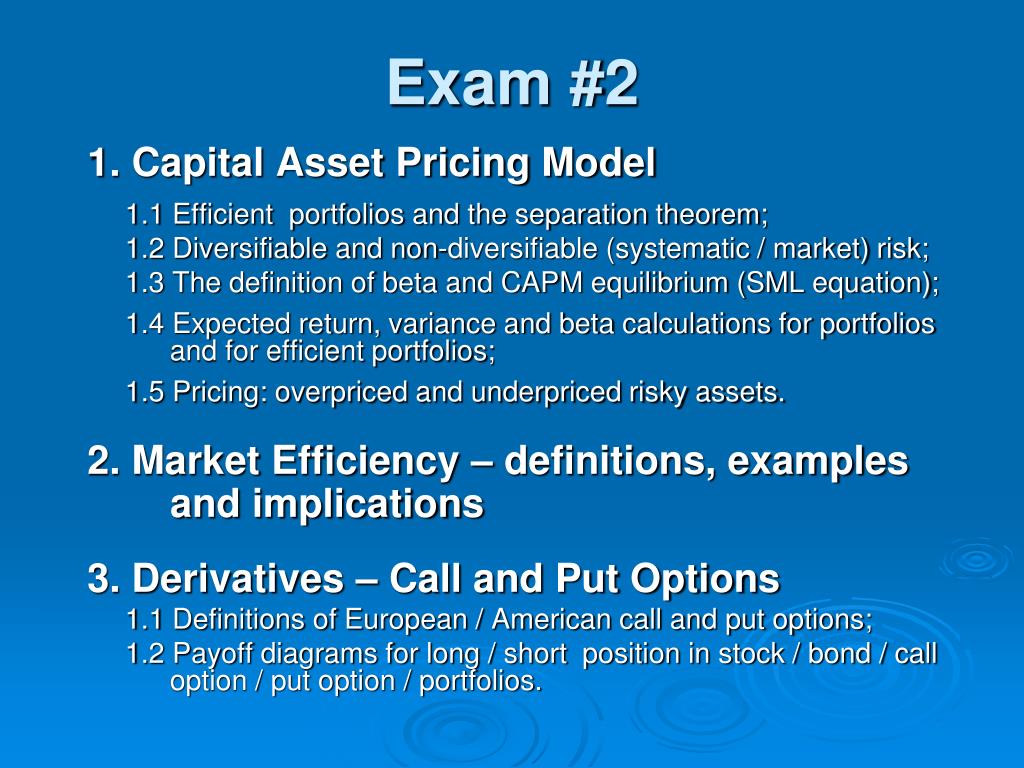 Exam #2

1. Capital Asset Pricing Model

1.1 Efficient portfolios and the separation theorem;

1.2 Diversifiable and non-diversifiable (systematic / market) risk;

1.3 The definition of beta and CAPM equilibrium (SML equation);

1.4 Expected return, variance and beta calculations for portfolios and for efficient portfolios;

1.5 Pricing: overpriced and underpriced risky assets.

2. Market Efficiency – definitions, examples and implications

3. Derivatives – Call and Put Options

1.1 Definitions of European / American call and put options;

1.2 Payoff diagrams for long / short position in stock / bond / call option / put option / portfolios.